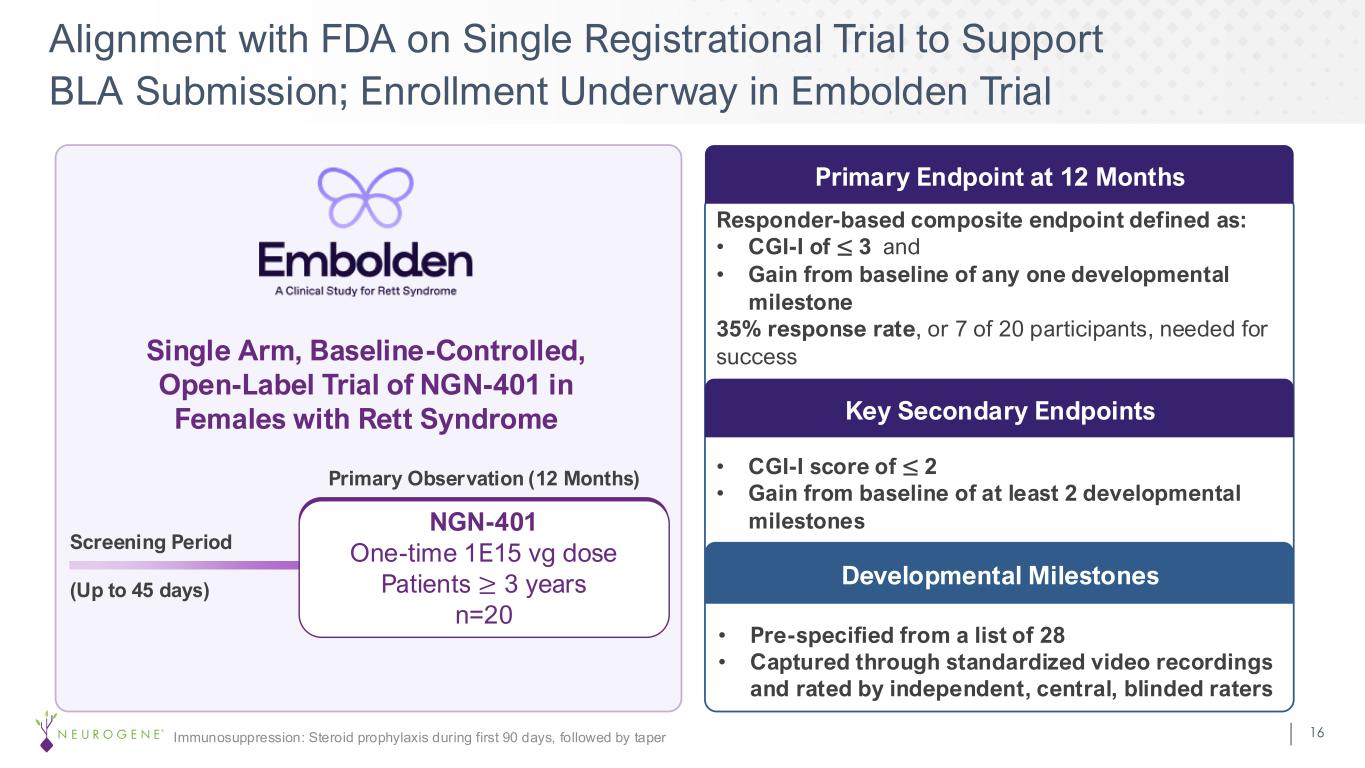 Alignment with FDA on Single Registrational Trial to Support BLA Submission; Enrollment Underway in Embolden Trial

Embolden
A Clinical Study for Rett Syndrome

Single Arm, Baseline-Controlled, Open-Label Trial of NGN-401 in Females with Rett Syndrome

Primary Observation (12 Months)

Screening Period

(Up to 45 days)

NGN-401
One-time 1E15 vg dose
Patients $\geq$ 3 years
n=20

Primary Endpoint at 12 Months

Responder-based composite endpoint defined as:
• CGI-I of $\leq$ 3 and
• Gain from baseline of any one developmental milestone
35% response rate, or 7 of 20 participants, needed for success

Key Secondary Endpoints

• CGI-I score of $\leq$ 2
• Gain from baseline of at least 2 developmental milestones

Developmental Milestones

• Pre-specified from a list of 28
• Captured through standardized video recordings and rated by independent, central, blinded raters

NEUROGENE®

Immunosuppression: Steroid prophylaxis during first 90 days, followed by taper

16